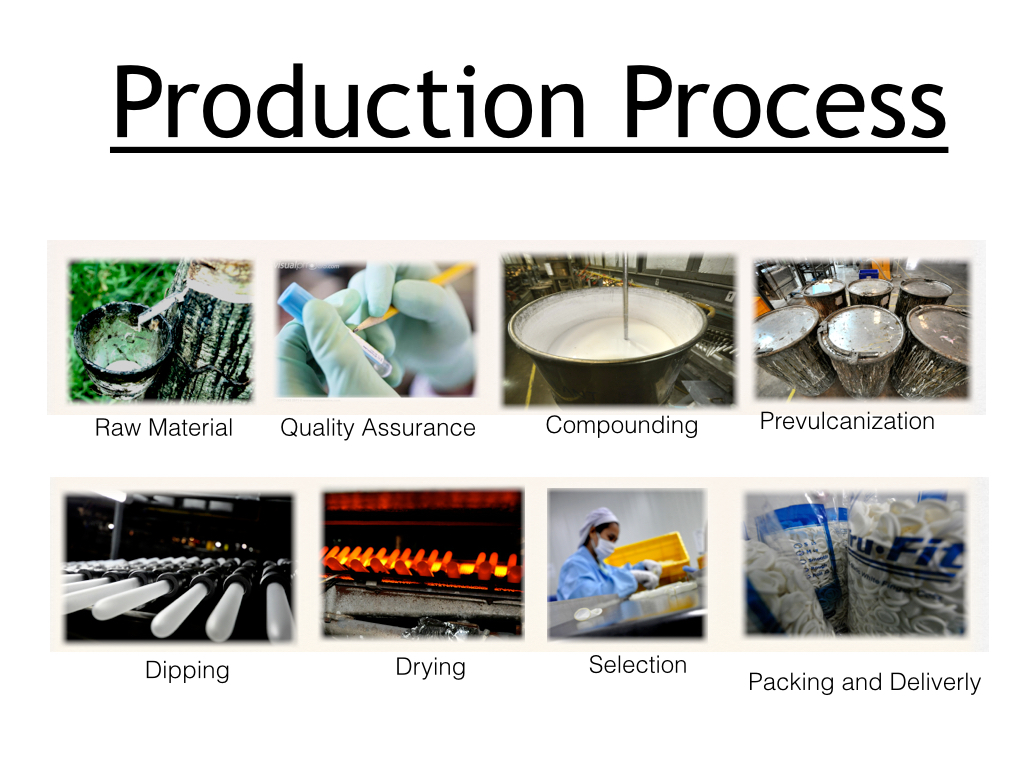 Production Process

Raw Material
Quality Assurance
Compounding
Prevulcanization

Dipping
Drying
Selection
Packing and Deliverly